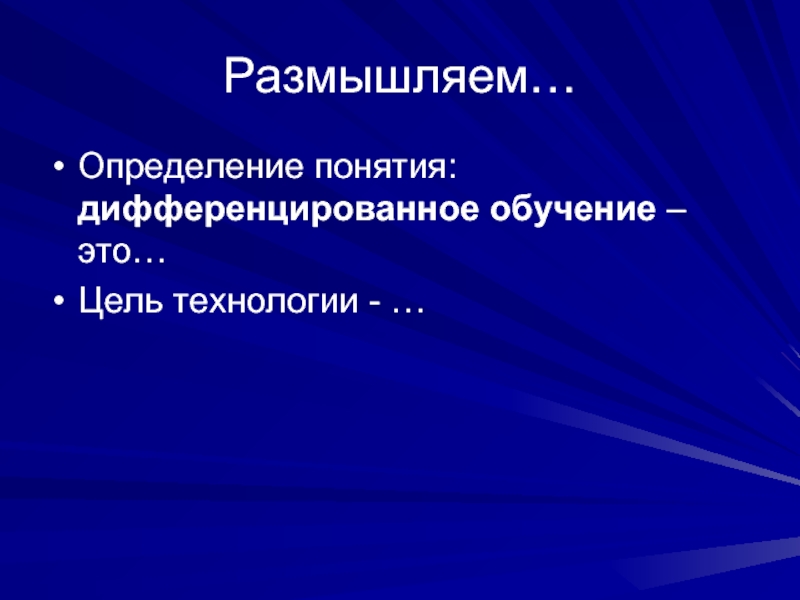 Размышляем…

• Определение понятия: дифференцированное обучение – это…
• Цель технологии - …